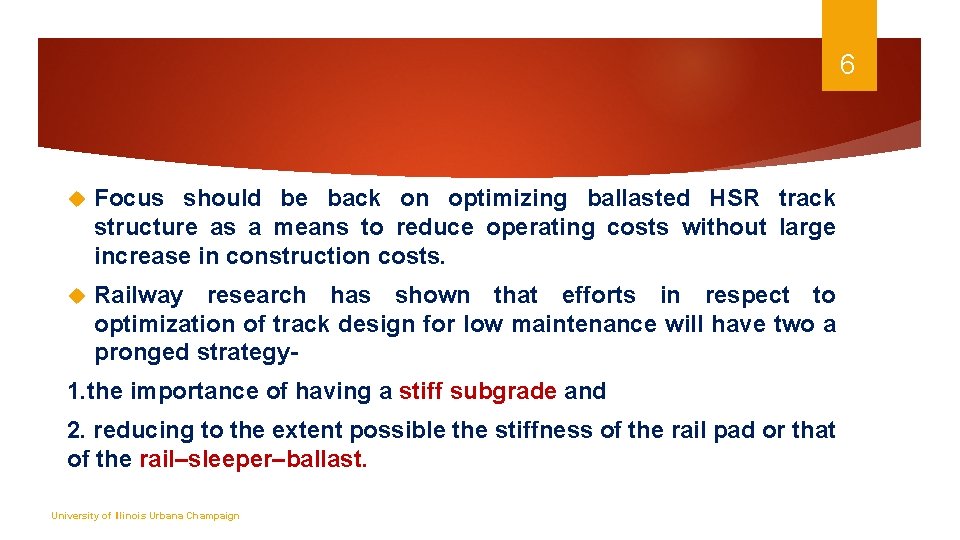 6

Focus should be back on optimizing ballasted HSR track structure as a means to reduce operating costs without large increase in construction costs.

Railway research has shown that efforts in respect to optimization of track design for low maintenance will have two a pronged strategy-

1.the importance of having a stiff subgrade and

2. reducing to the extent possible the stiffness of the rail pad or that of the rail–sleeper–ballast.

University of Illinois Urbana Champaign